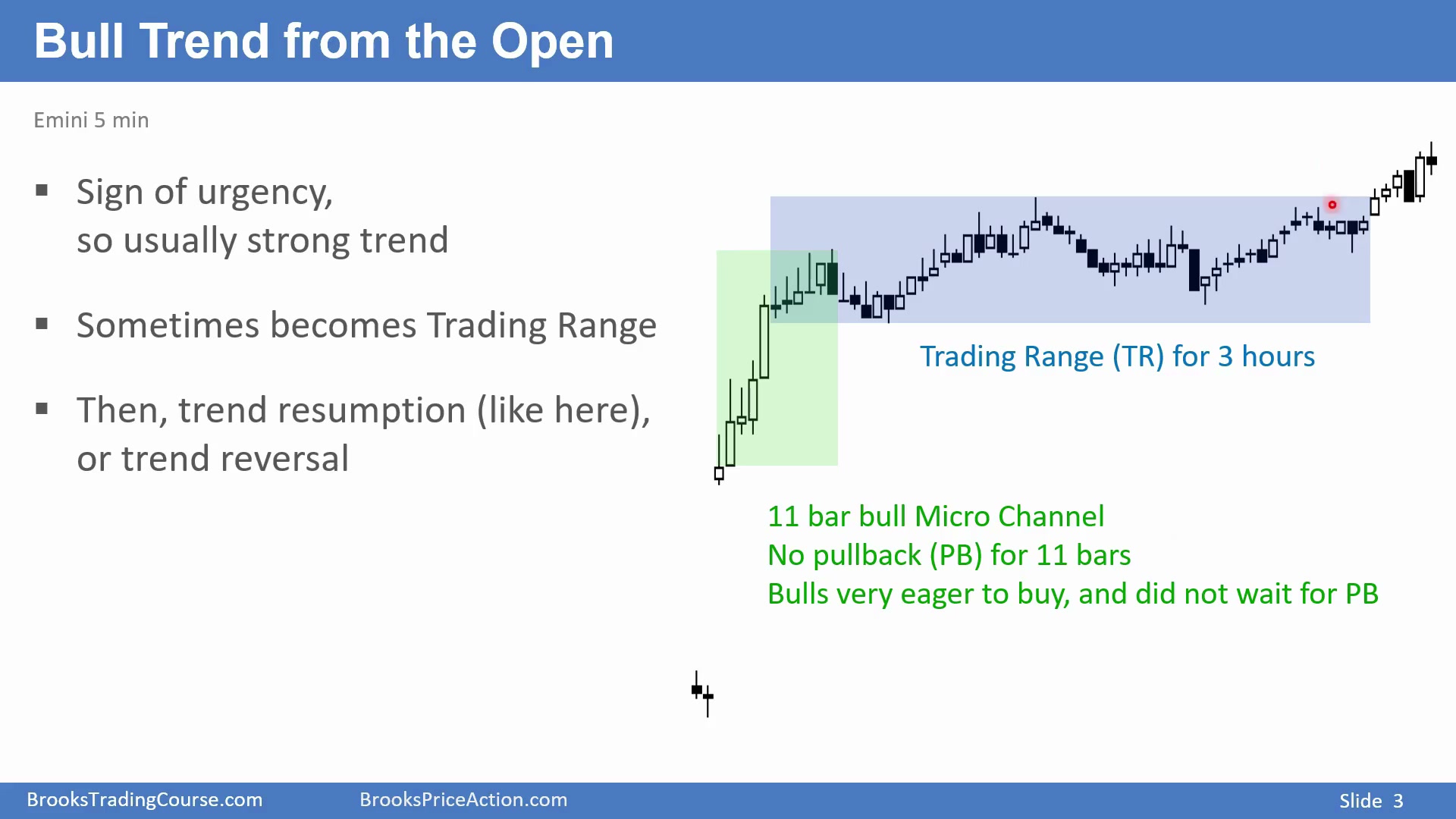 Bull Trend from the Open

Emini 5 min

▪ Sign of urgency, so usually strong trend

▪ Sometimes becomes Trading Range

▪ Then, trend resumption (like here), or trend reversal

Trading Range (TR) for 3 hours

11 bar bull Micro Channel
No pullback (PB) for 11 bars
Bulls very eager to buy, and did not wait for PB

BrooksTradingCourse.com BrooksPriceAction.com Slide 3